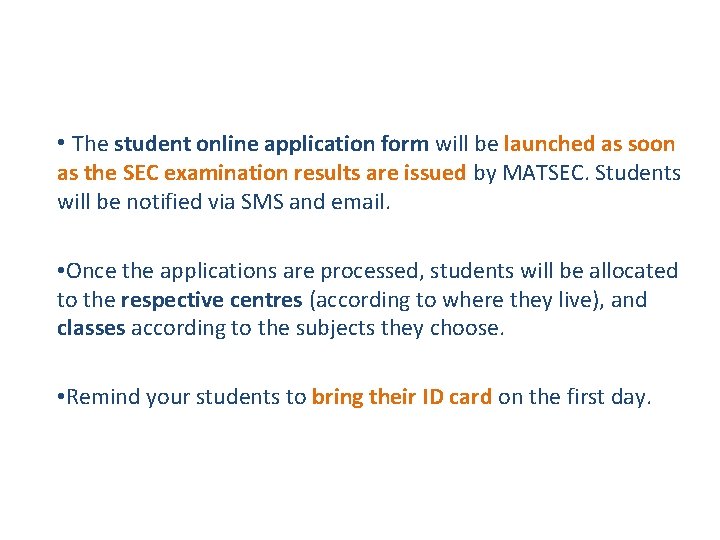 • The student online application form will be launched as soon as the SEC examination results are issued by MATSEC. Students will be notified via SMS and email.

•Once the applications are processed, students will be allocated to the respective centres (according to where they live), and classes according to the subjects they choose.

•Remind your students to bring their ID card on the first day.